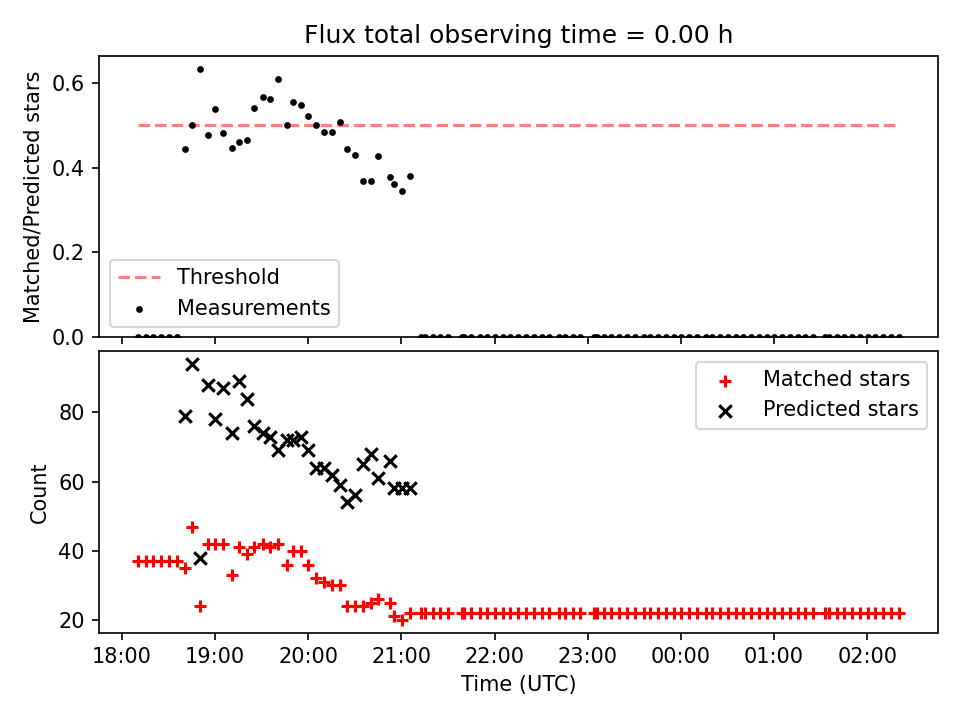 Flux total observing time = 0.00 h

Matched/Predicted stars

0.6
0.4
0.2
0.0

Threshold
Measurements

Count

80
60
40
20

Matched stars
Predicted stars

18:00 19:00 20:00 21:00 22:00 23:00 00:00 01:00 02:00

Time (UTC)